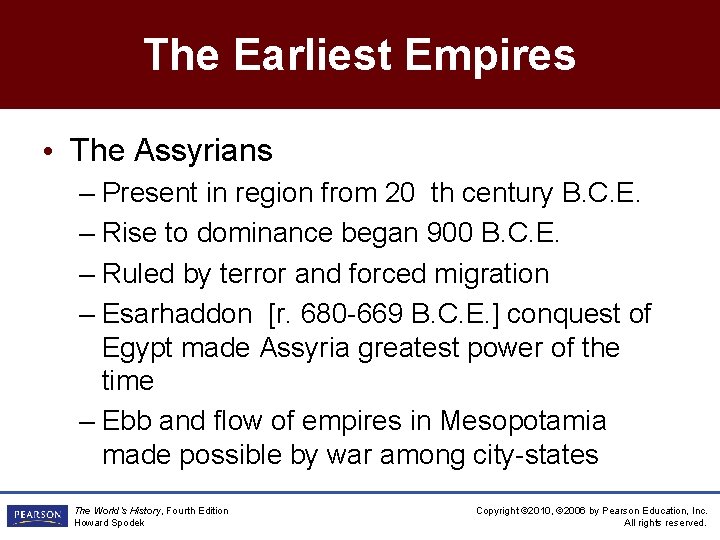 The Earliest Empires

• The Assyrians
– Present in region from 20 th century B.C.E.
– Rise to dominance began 900 B.C.E.
– Ruled by terror and forced migration
– Esarhaddon [r. 680-669 B.C.E.] conquest of Egypt made Assyria greatest power of the time
– Ebb and flow of empires in Mesopotamia made possible by war among city-states

PEARSON
The World's History, Fourth Edition
Howard Spodek

Copyright ©2010, ©2006 by Pearson Education, Inc.
All rights reserved.